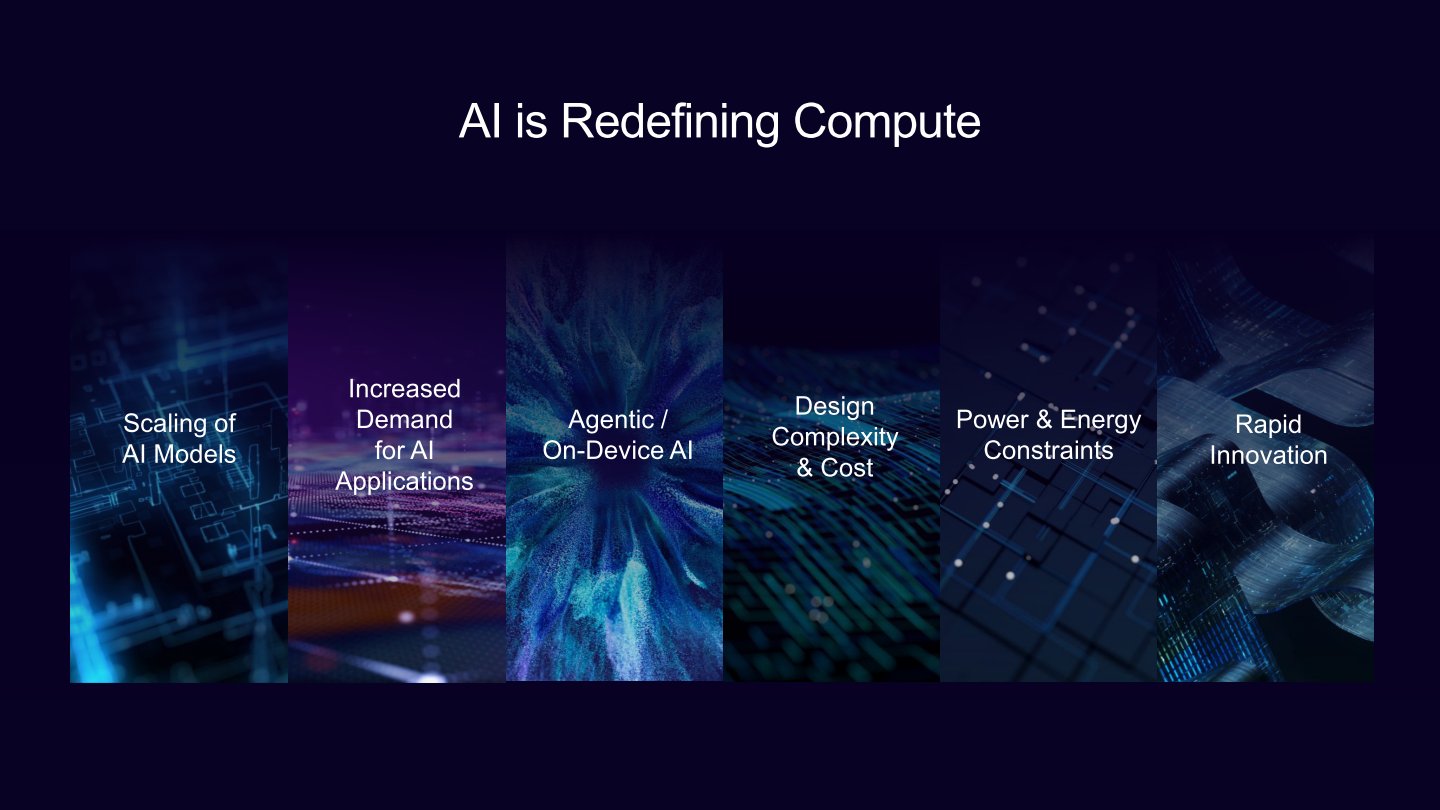 AI is Redefining Compute

Scaling of AI Models

Increased Demand for AI Applications

Agentic / On-Device AI

Design Complexity & Cost

Power & Energy Constraints

Rapid Innovation